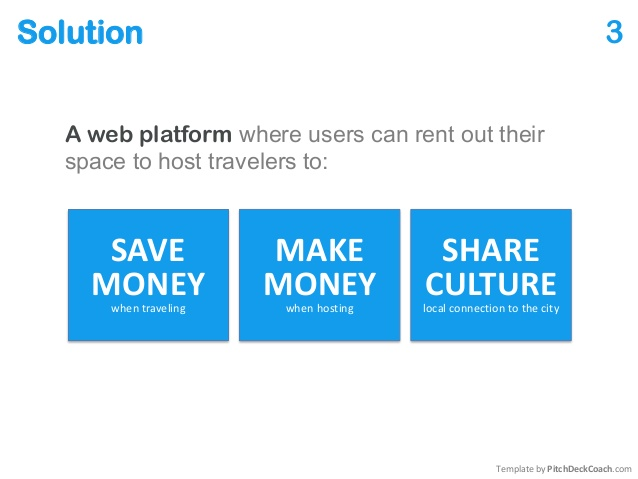 Solution

3

A web platform where users can rent out their space to host travelers to:

SAVE MONEY
when traveling

MAKE MONEY
when hosting

SHARE CULTURE
local connection to the city

Template by PitchDeckCoach.com